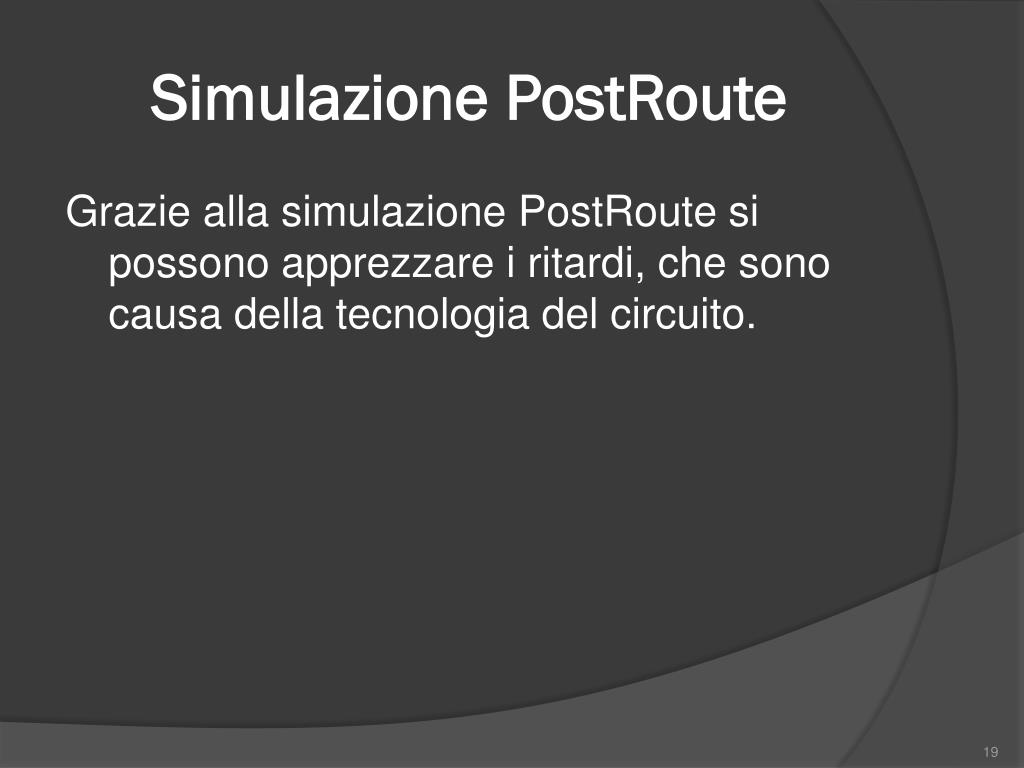 Simulazione PostRoute

Grazie alla simulazione PostRoute si possono apprezzare i ritardi, che sono causa della tecnologia del circuito.

19